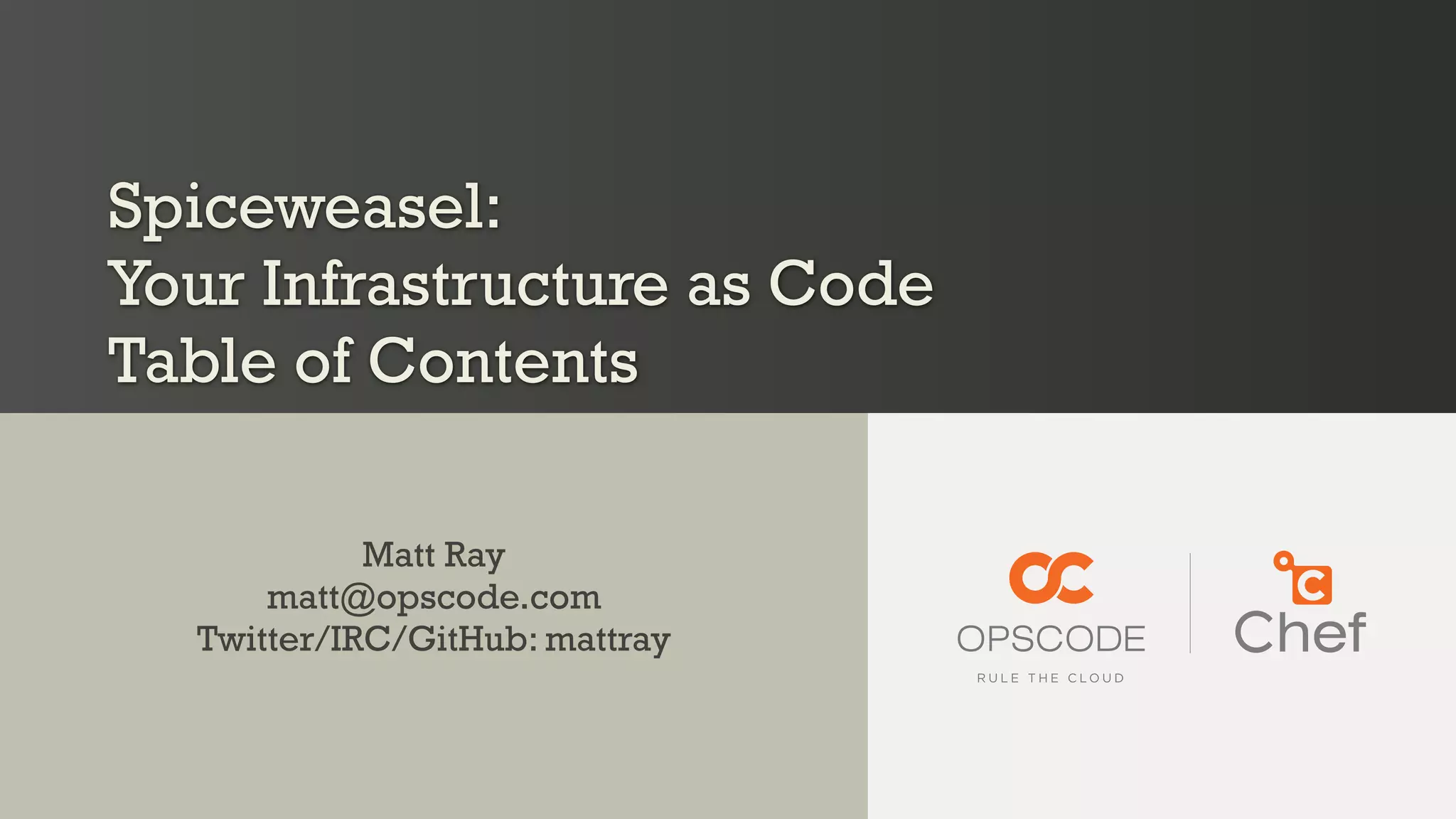 Spiceweasel:
Your Infrastructure as Code
Table of Contents

Matt Ray
matt@opscode.com
Twitter/IRC/GitHub: mattray

OPSCODE
RULE THE CLOUD

Chef